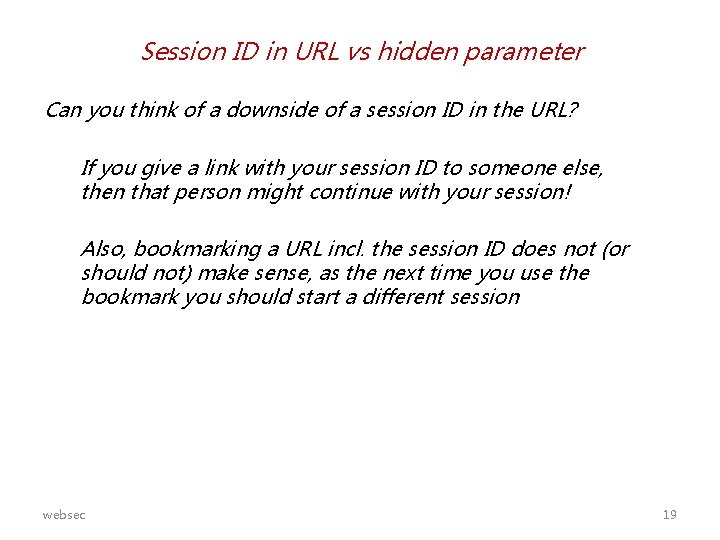 Session ID in URL vs hidden parameter

Can you think of a downside of a session ID in the URL?

If you give a link with your session ID to someone else, then that person might continue with your session!

Also, bookmarking a URL incl. the session ID does not (or should not) make sense, as the next time you use the bookmark you should start a different session

websec

19